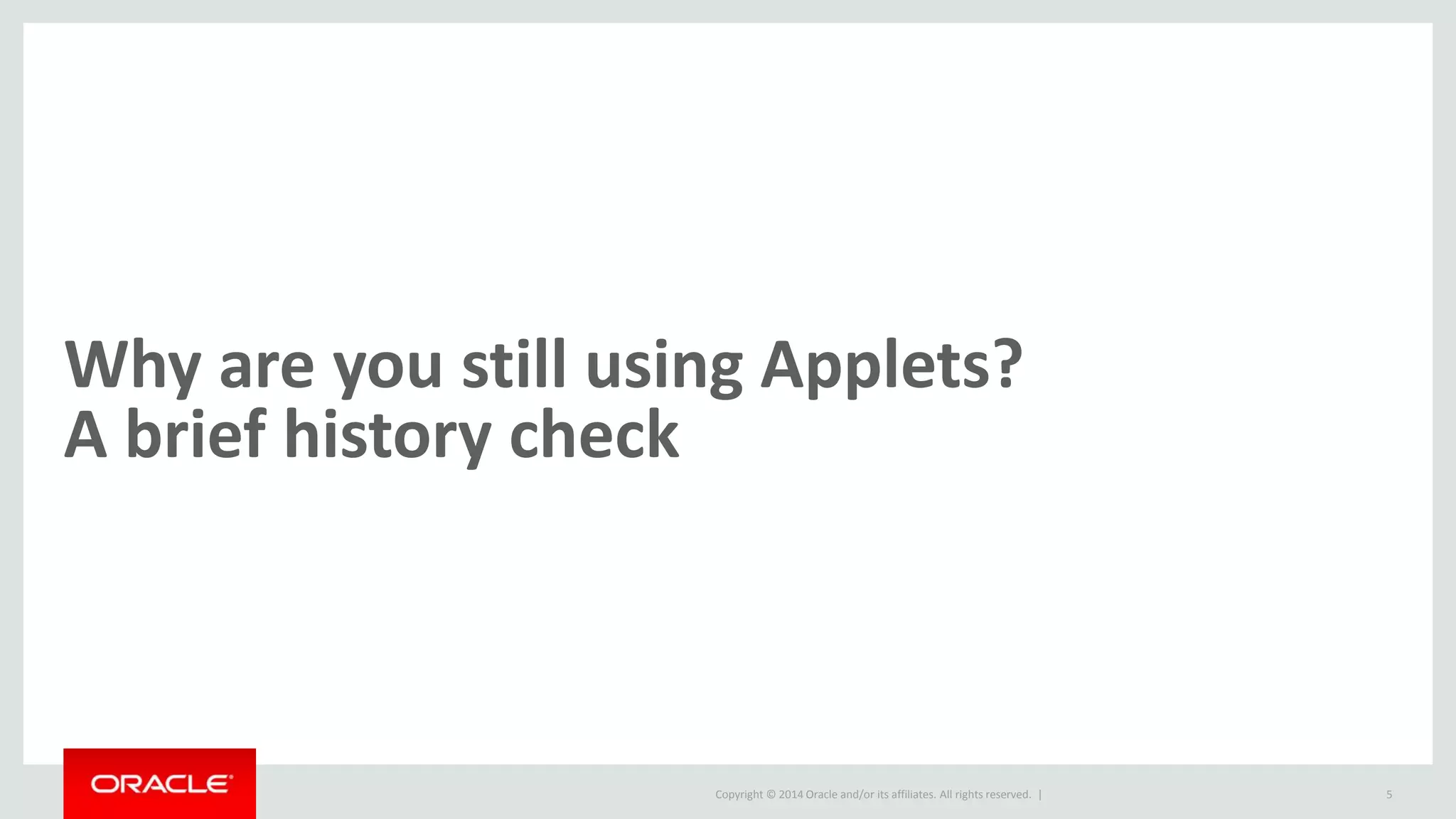 Why are you still using Applets?
A brief history check

ORACLE

Copyright © 2014 Oracle and/or its affiliates. All rights reserved. |

5